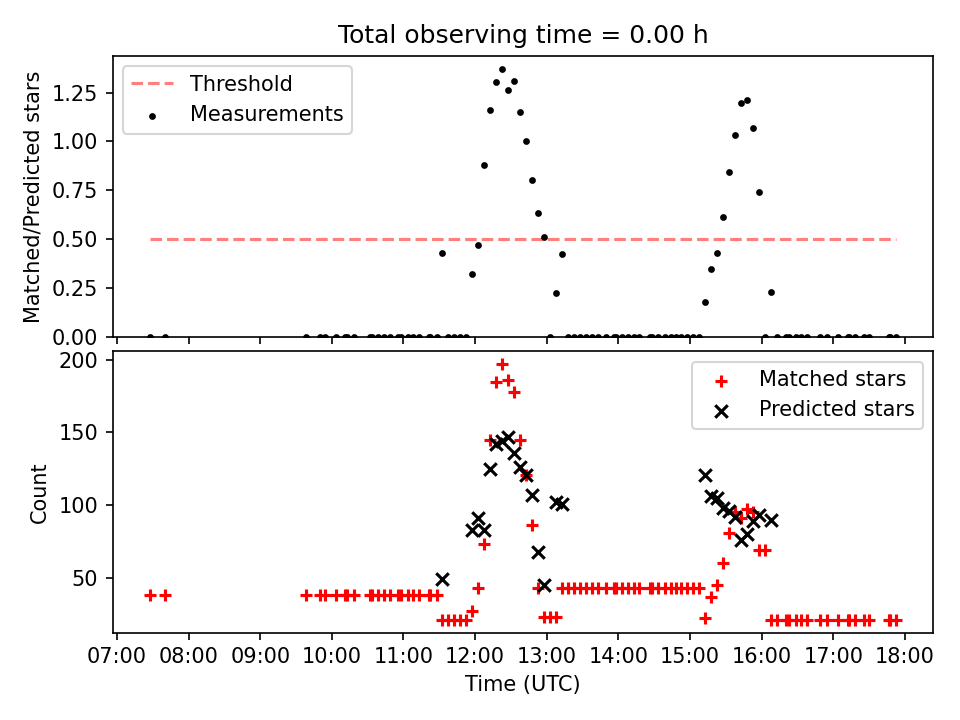 Total observing time = 0.00 h

Threshold
Measurements

Matched/Predicted stars

1.25
1.00
0.75
0.50
0.25
0.00

Matched stars
Predicted stars

Count

200
150
100
50

07:00 08:00 09:00 10:00 11:00 12:00 13:00 14:00 15:00 16:00 17:00 18:00

Time (UTC)